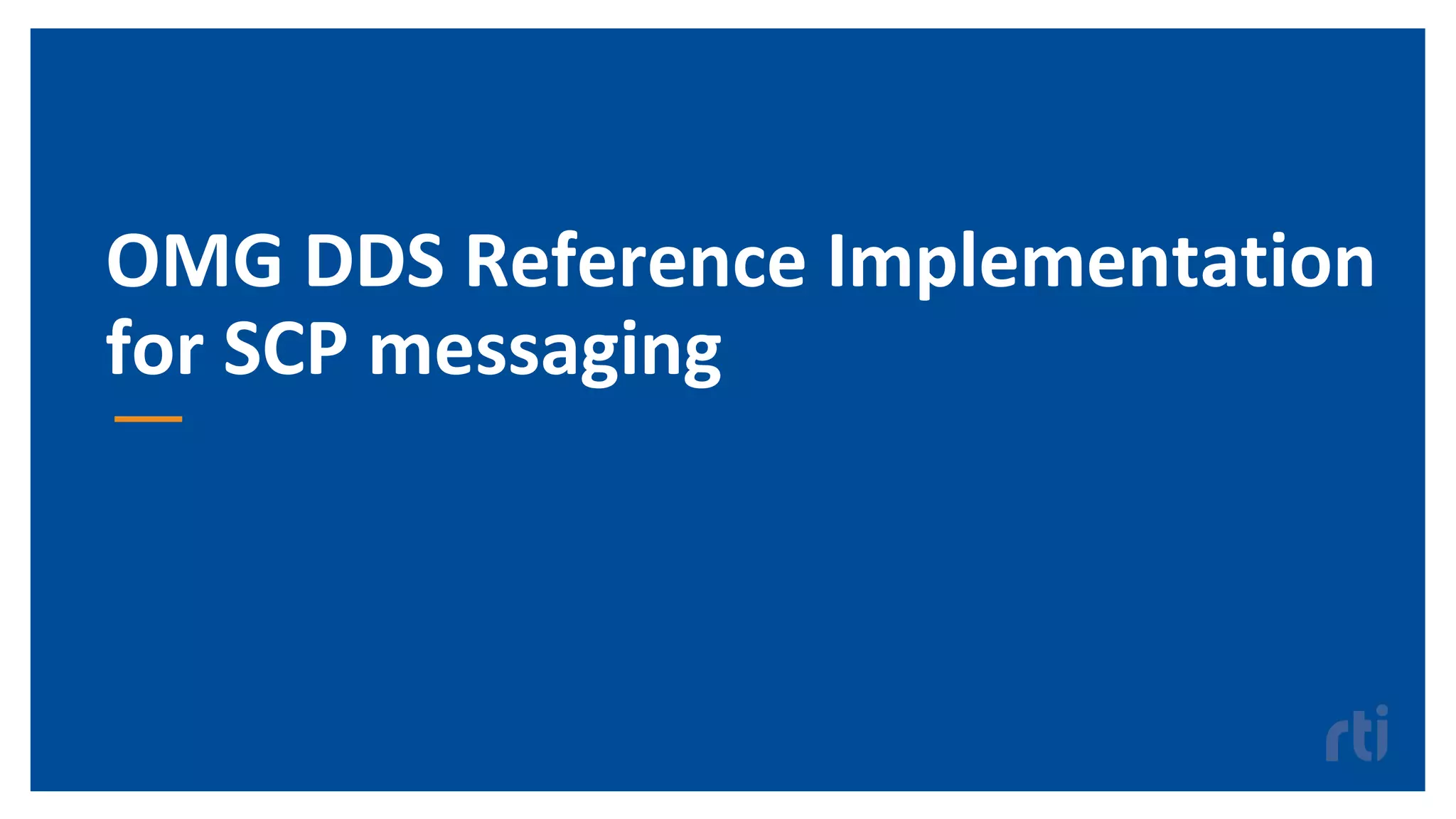 OMG DDS Reference Implementation for SCP messaging

rti